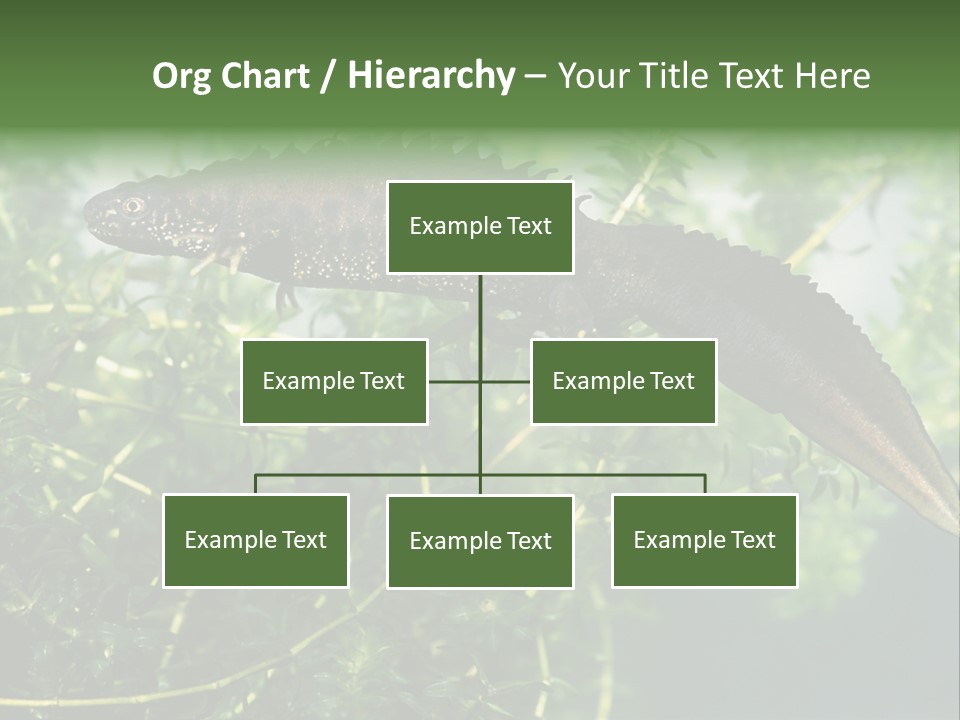 Org Chart / Hierarchy – Your Title Text Here

Example Text

Example Text

Example Text

Example Text

Example Text

Example Text